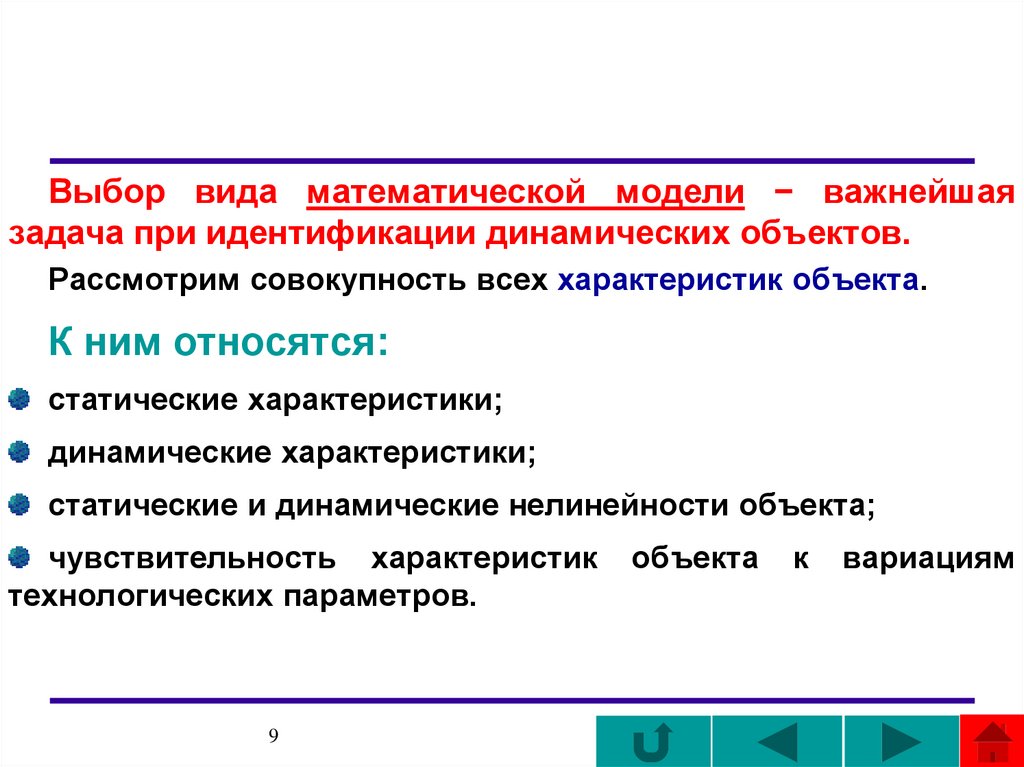 Выбор вида математической модели − важнейшая задача при идентификации динамических объектов.

Рассмотрим совокупность всех характеристик объекта.

К ним относятся:

статические характеристики;

динамические характеристики;

статические и динамические нелинейности объекта;

чувствительность характеристик объекта к вариациям технологических параметров.

9